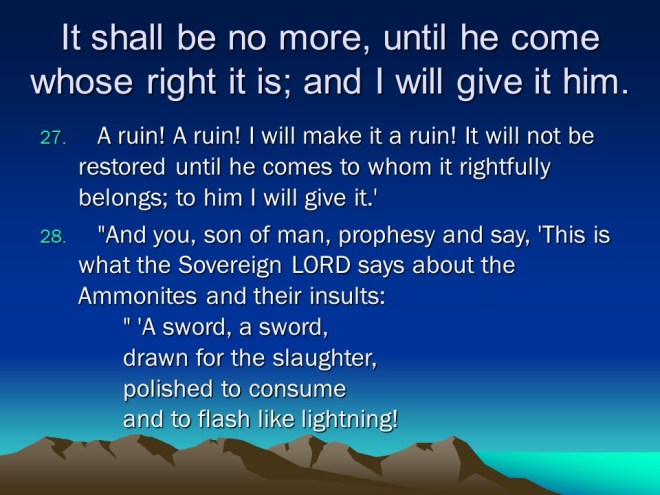 It shall be no more, until he come whose right it is; and I will give it him.

27. A ruin! A ruin! I will make it a ruin! It will not be restored until he comes to whom it rightfully belongs; to him I will give it.'

28. "And you, son of man, prophesy and say, 'This is what the Sovereign LORD says about the Ammonites and their insults:
" 'A sword, a sword,
drawn for the slaughter,
polished to consume
and to flash like lightning!